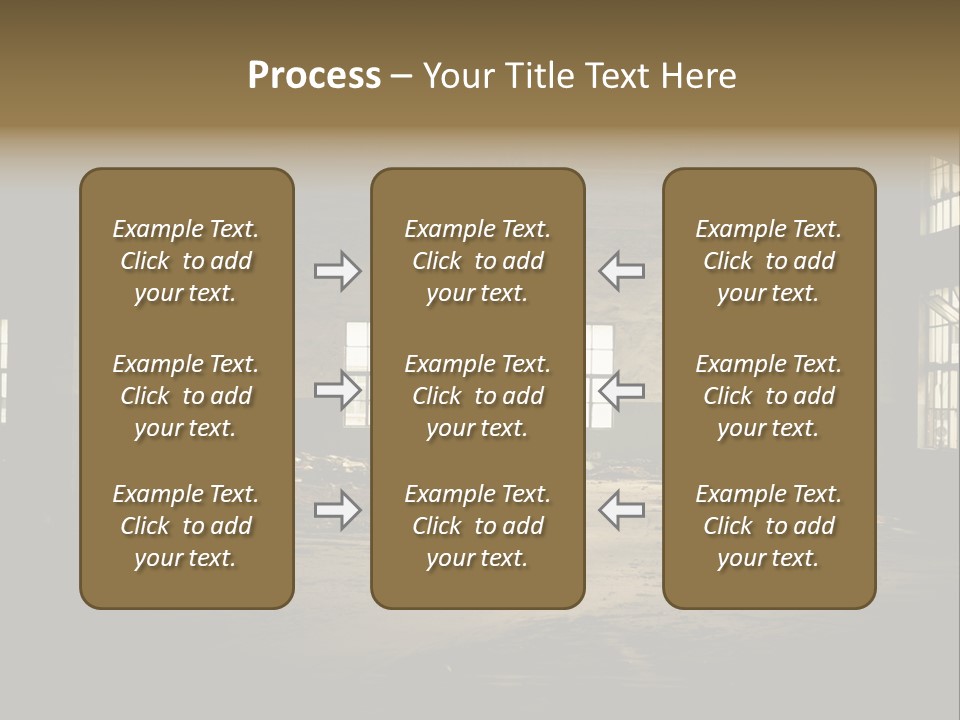 Process – Your Title Text Here

Example Text. Click to add your text.

Example Text. Click to add your text.

Example Text. Click to add your text.

Example Text. Click to add your text.

Example Text. Click to add your text.

Example Text. Click to add your text.

Example Text. Click to add your text.

Example Text. Click to add your text.

Example Text. Click to add your text.